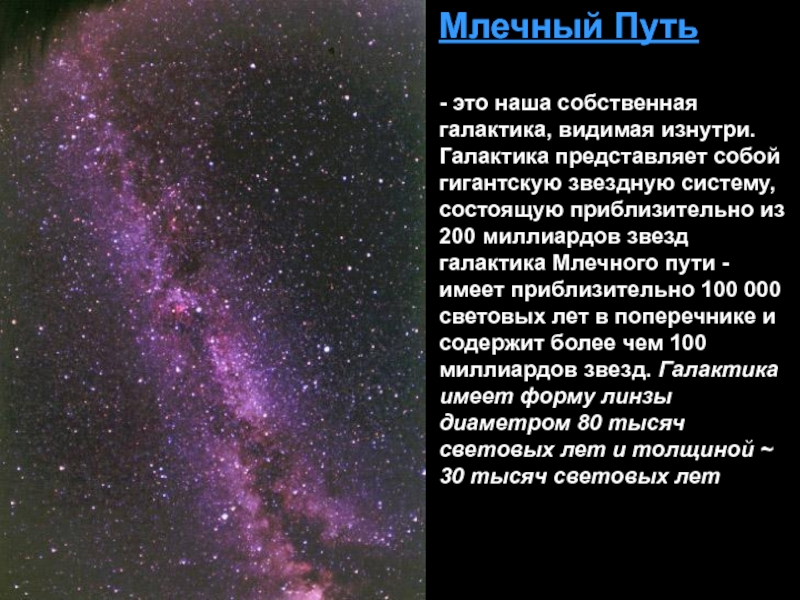 Млечный Путь

- это наша собственная галактика, видимая изнутри. Галактика представляет собой гигантскую звездную систему, состоящую приблизительно из 200 миллиардов звезд галактика Млечного пути - имеет приблизительно 100 000 световых лет в поперечнике и содержит более чем 100 миллиардов звезд. Галактика имеет форму линзы диаметром 80 тысяч световых лет и толщиной ~ 30 тысяч световых лет